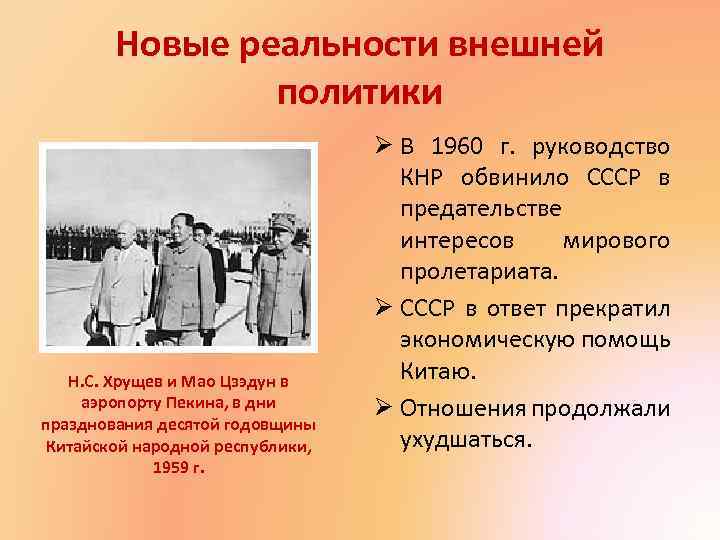 Новые реальности внешней политики

Н.С. Хрущев и Мао Цзэдун в аэропорту Пекина, в дни празднования десятой годовщины Китайской народной республики, 1959 г.

➢ В 1960 г. руководство КНР обвинило СССР в предательстве интересов мирового пролетариата.

➢ СССР в ответ прекратил экономическую помощь Китаю.

➢ Отношения продолжали ухудшаться.